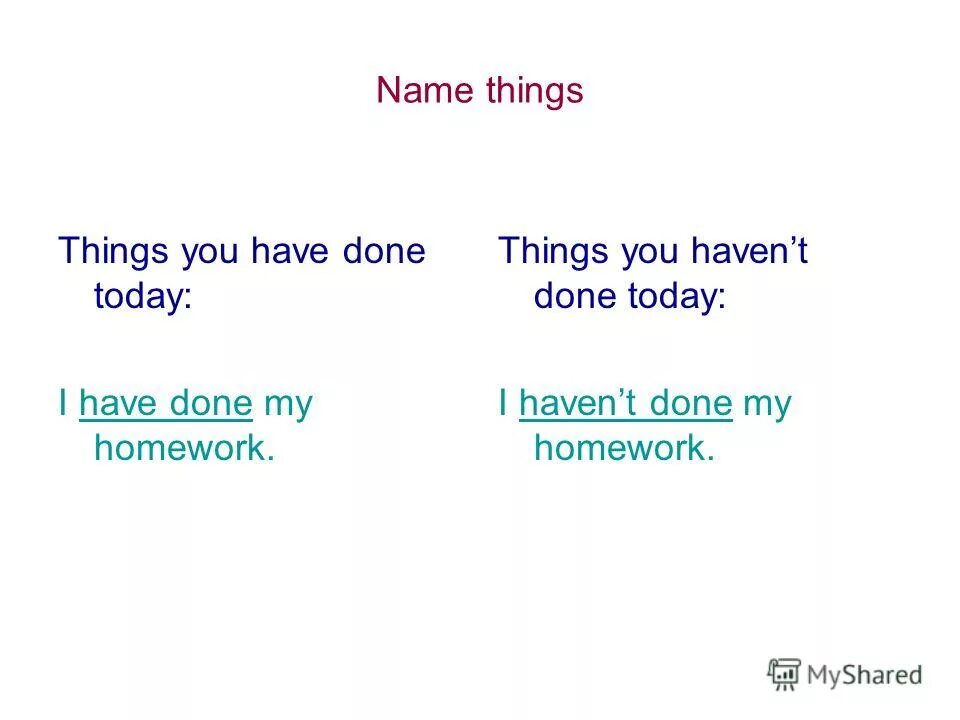 Name things

Things you have done today:

I have done my homework.

Things you haven’t done today:

I haven’t done my homework.

MyShared